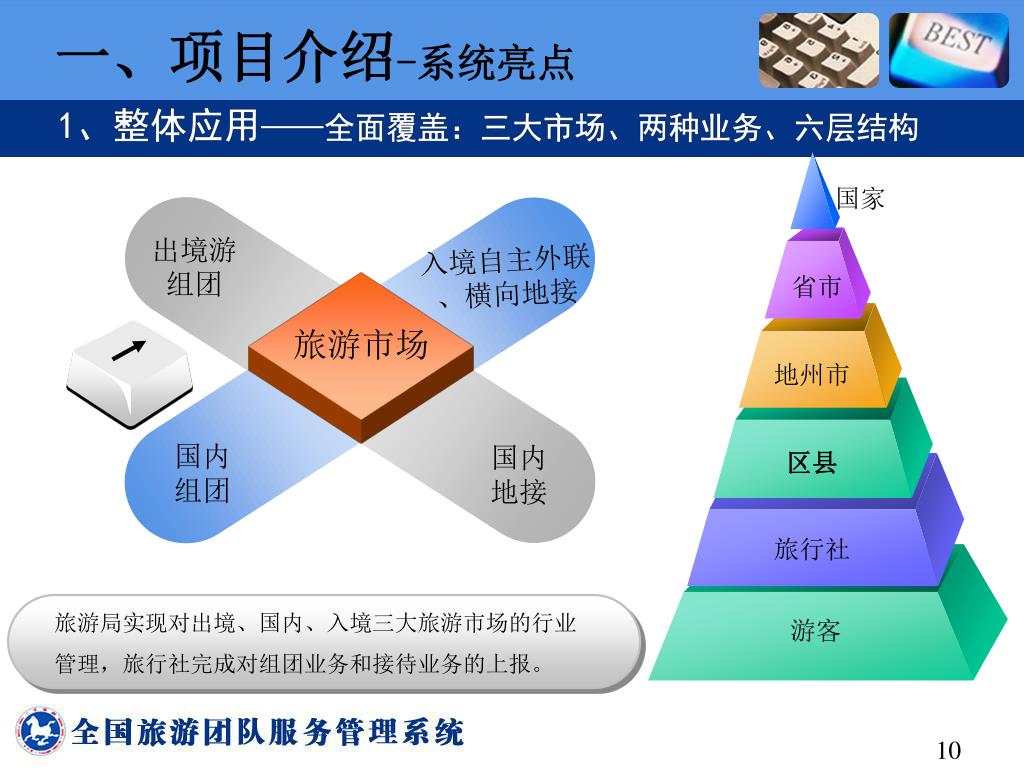 一、项目介绍-系统亮点

BEST

1、整体应用——全面覆盖：三大市场、两种业务、六层结构

出境游组团

入境自主外联、横向地接

旅游市场

国内组团

国内地接

国家

省市

地州市

区县

旅行社

游客

旅游局实现对出境、国内、入境三大旅游市场的行业管理，旅行社完成对组团业务和接待业务的上报。

全国旅游团队服务管理系统

10